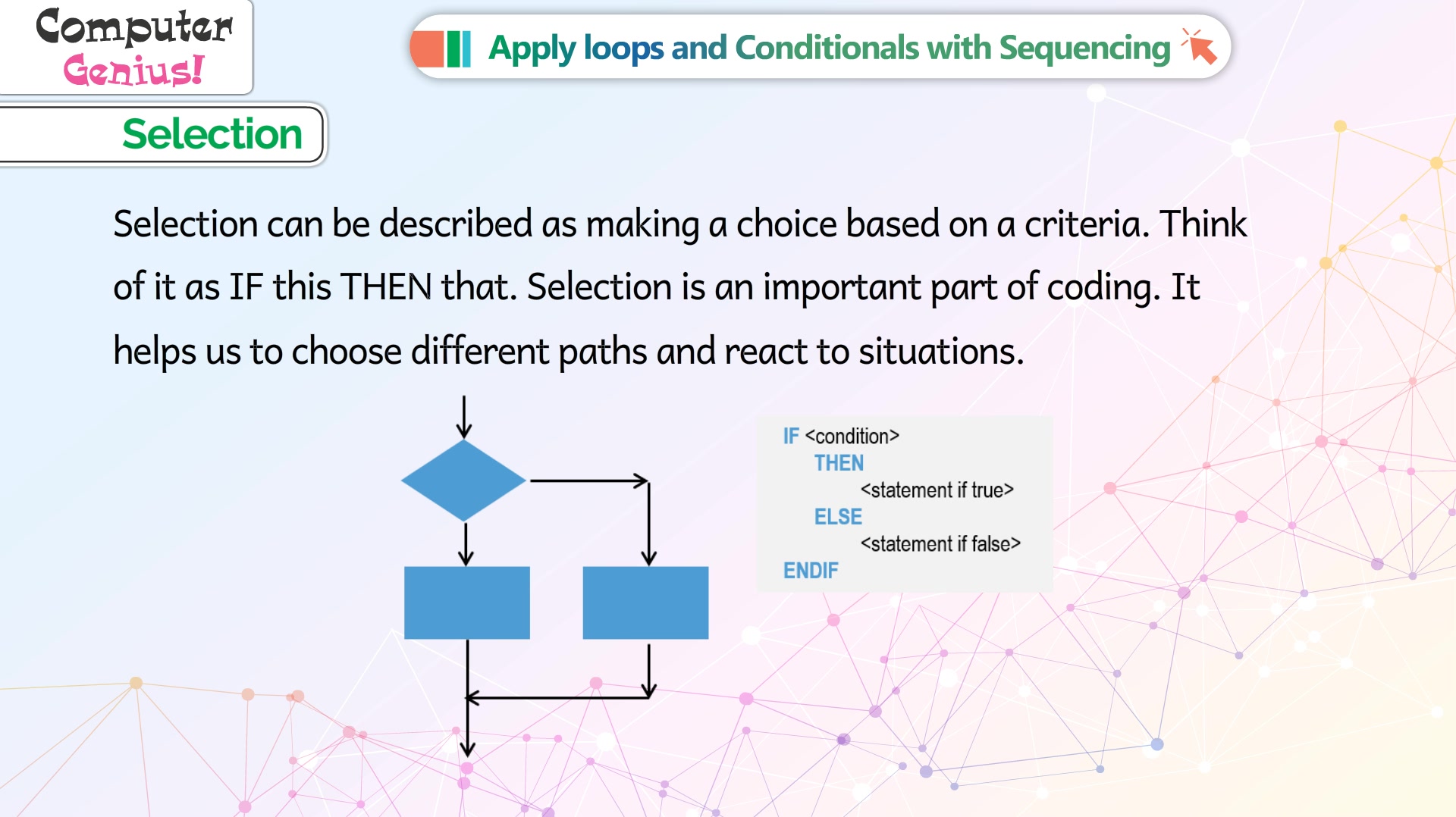 Computer Genius!

Apply loops and Conditionals with Sequencing

Selection

Selection can be described as making a choice based on a criteria. Think of it as IF this THEN that. Selection is an important part of coding. It helps us to choose different paths and react to situations.

IF <condition>
THEN
<statement if true>
ELSE
<statement if false>
ENDIF